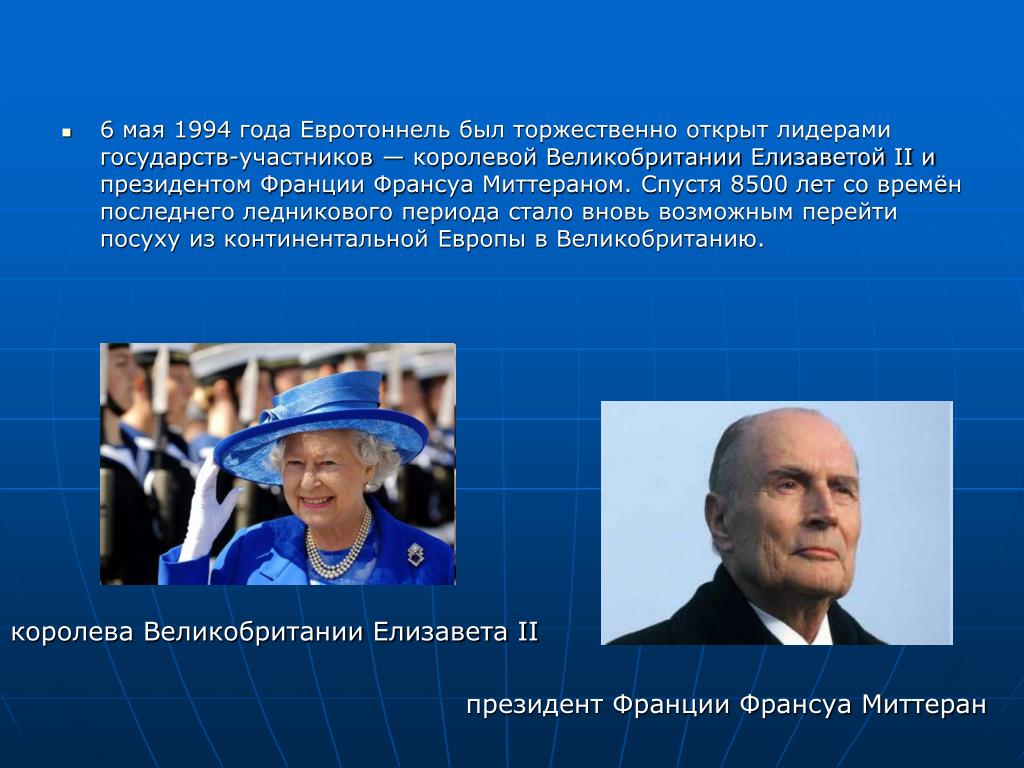 6 мая 1994 года Евротоннель был торжественно открыт лидерами государств-участников — королевой Великобритании Елизаветой II и президентом Франции Франсуа Миттераном. Спустя 8500 лет со времён последнего ледникового периода стало вновь возможным перейти посуху из континентальной Европы в Великобританию.

королева Великобритании Елизавета II

президент Франции Франсуа Миттеран